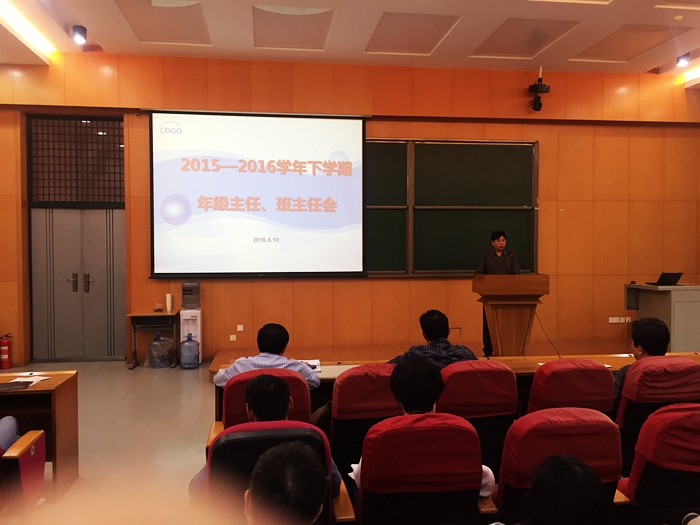 LOGO

2015—2016学年下学期

年级主任、班主任会

2016.5.10